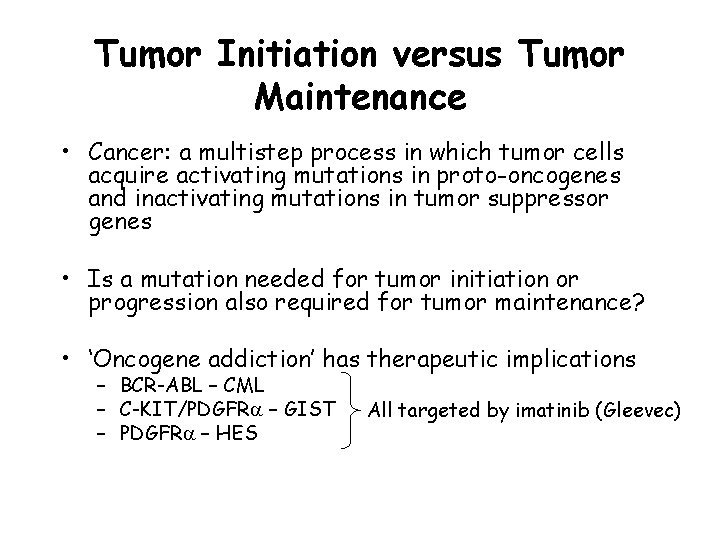 Tumor Initiation versus Tumor Maintenance

• Cancer: a multistep process in which tumor cells acquire activating mutations in proto-oncogenes and inactivating mutations in tumor suppressor genes

• Is a mutation needed for tumor initiation or progression also required for tumor maintenance?

• 'Oncogene addiction' has therapeutic implications
– BCR-ABL – CML
– C-KIT/PDGFR$\alpha$ – GIST
– PDGFR$\alpha$ – HES

All targeted by imatinib (Gleevec)